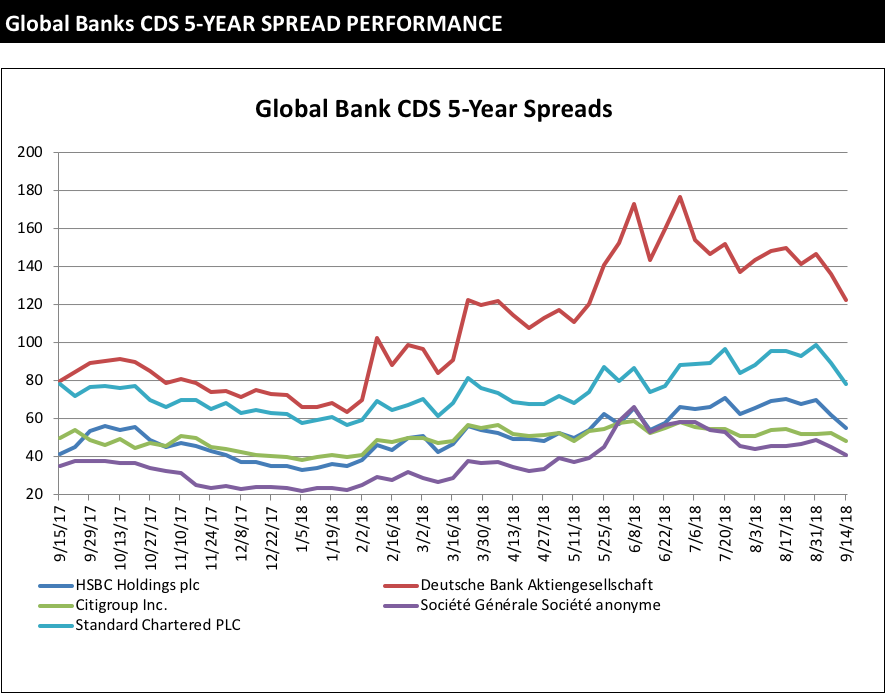 Global Banks CDS 5-YEAR SPREAD PERFORMANCE

Global Bank CDS 5-Year Spreads

200
180
160
140
120
100
80
60
40
20

9/15/17
9/29/17
10/13/17
10/27/17
11/10/17
11/24/17
12/8/17
12/22/17
1/5/18
1/19/18
2/2/18
2/16/18
3/2/18
3/16/18
3/30/18
4/13/18
4/27/18
5/11/18
5/25/18
6/8/18
6/22/18
7/6/18
7/20/18
8/3/18
8/17/18
8/31/18
9/14/18

HSBC Holdings plc
Deutsche Bank Aktiengesellschaft
Citigroup Inc.
Société Générale Société anonyme
Standard Chartered PLC